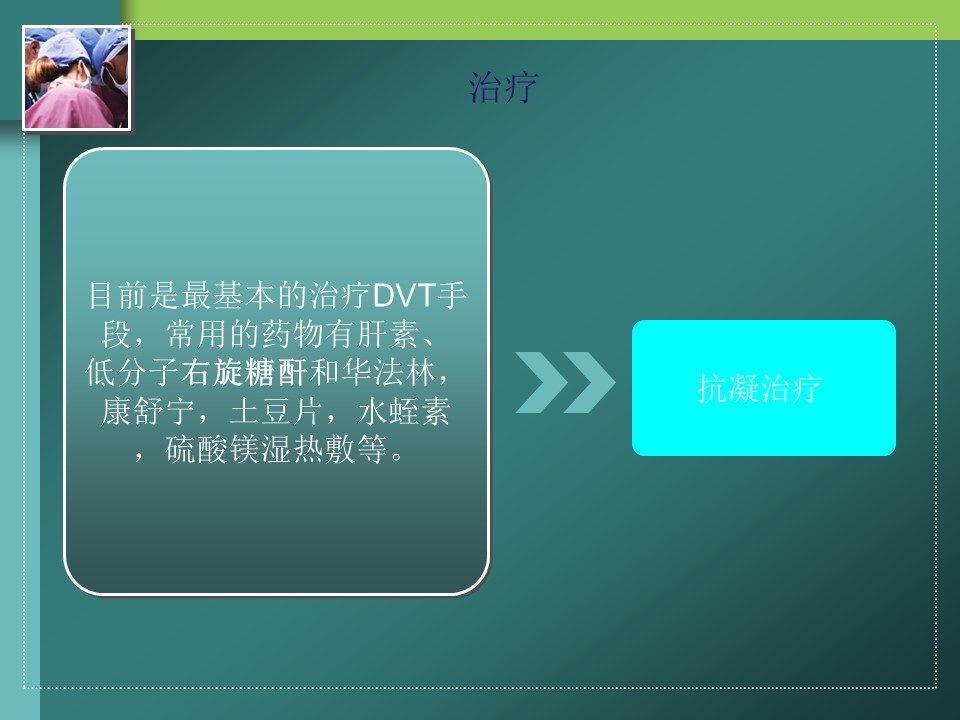 治疗

目前是最基本的治疗DVT手段，常用的药物有肝素、低分子右旋糖酐和华法林，康舒宁，土豆片，水蛭素，硫酸镁湿热敷等。

抗凝治疗